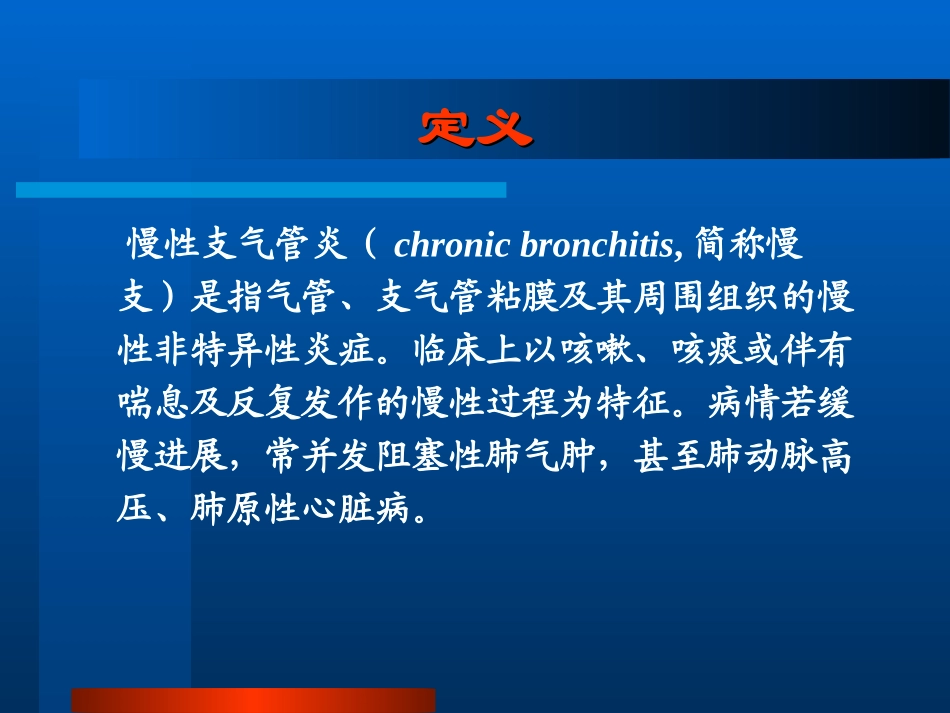 定义

慢性支气管炎（ chronic bronchitis, 简称慢支）是指气管、支气管粘膜及其周围组织的慢性非特异性炎症。临床上以咳嗽、咳痰或伴有喘息及反复发作的慢性过程为特征。病情若缓慢进展，常并发阻塞性肺气肿，甚至肺动脉高压、肺原性心脏病。